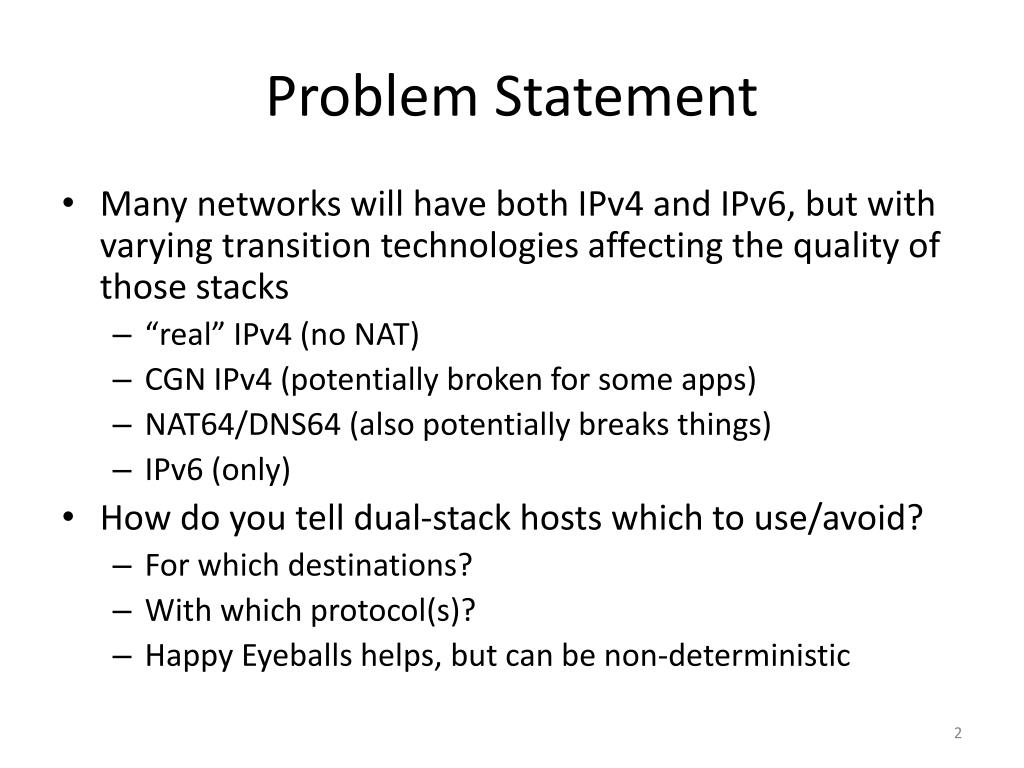 Problem Statement

• Many networks will have both IPv4 and IPv6, but with varying transition technologies affecting the quality of those stacks
– “real” IPv4 (no NAT)
– CGN IPv4 (potentially broken for some apps)
– NAT64/DNS64 (also potentially breaks things)
– IPv6 (only)
• How do you tell dual-stack hosts which to use/avoid?
– For which destinations?
– With which protocol(s)?
– Happy Eyeballs helps, but can be non-deterministic

2